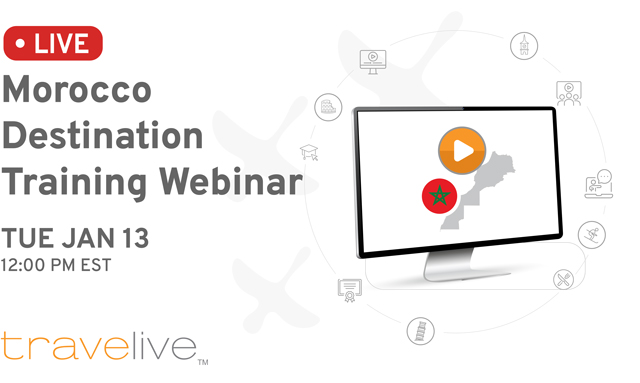 • LIVE

Morocco Destination Training Webinar

TUE JAN 13
12:00 PM EST

travelive™